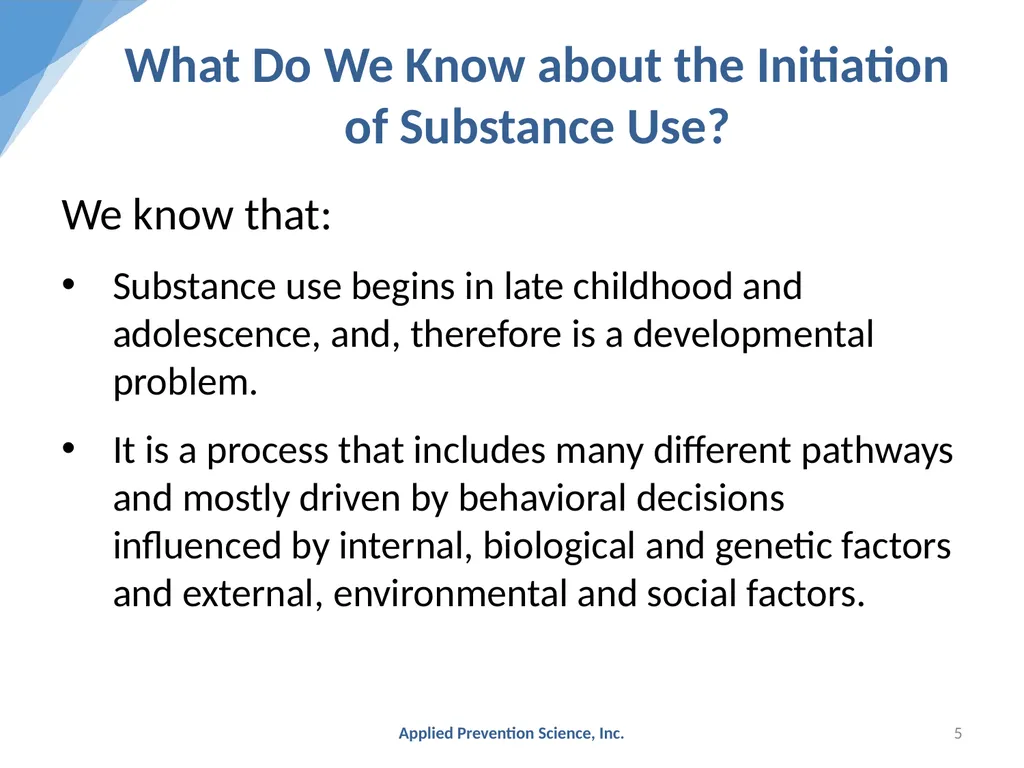 What Do We Know about the Initiation of Substance Use?

We know that:

• Substance use begins in late childhood and adolescence, and, therefore is a developmental problem.

• It is a process that includes many different pathways and mostly driven by behavioral decisions influenced by internal, biological and genetic factors and external, environmental and social factors.

Applied Prevention Science, Inc.

5